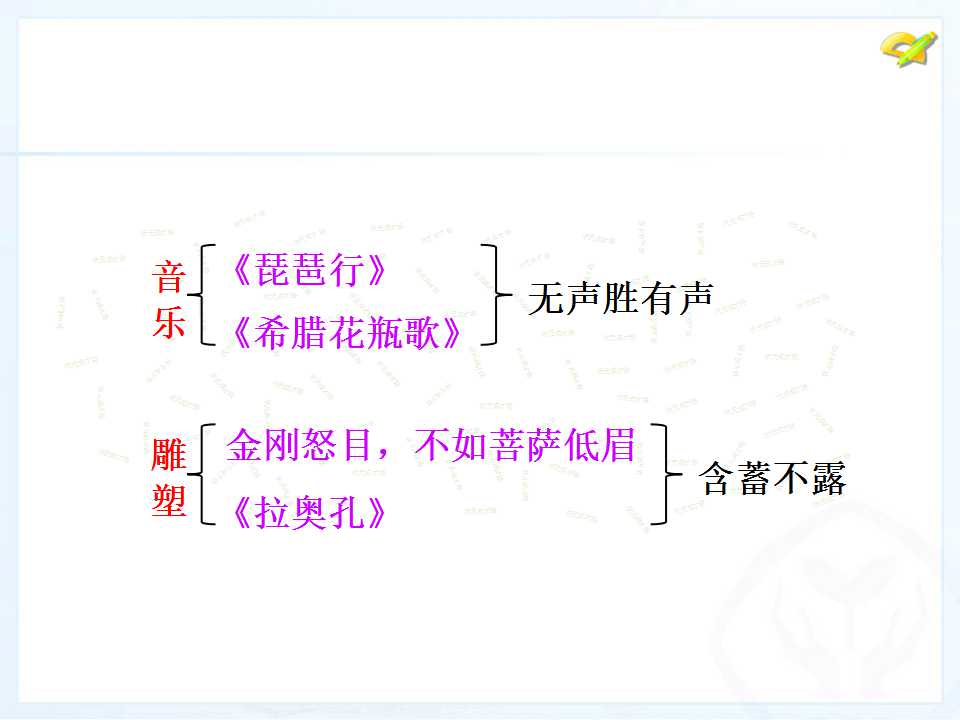 音乐

《琵琶行》

《希腊花瓶歌》

无声胜有声

雕塑

金刚怒目，不如菩萨低眉

《拉奥孔》

含蓄不露